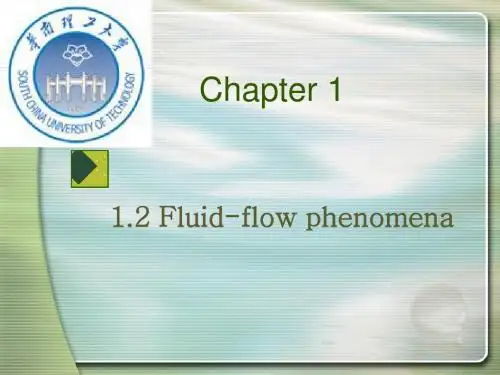 華南理工大學
SOUTH CHINA UNIVERSITY OF TECHNOLOGY

Chapter 1

1.2 Fluid-flow phenomena